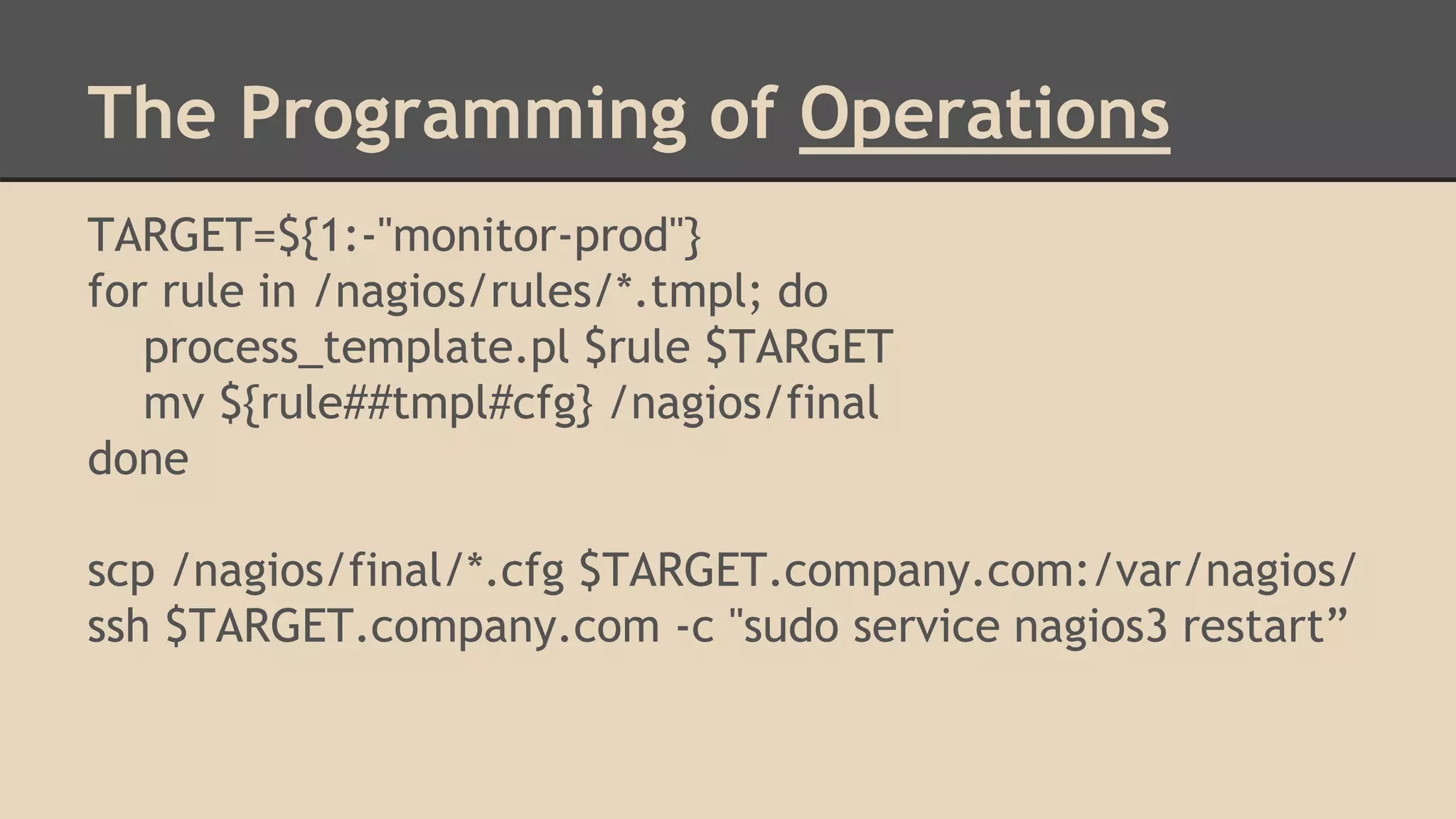 The Programming of Operations

TARGET=${1:-"monitor-prod"}
for rule in /nagios/rules/*.tmpl; do
process_template.pl $rule $TARGET
mv ${rule##tmpl#cfg} /nagios/final
done

scp /nagios/final/*.cfg $TARGET.company.com:/var/nagios/
ssh $TARGET.company.com -c "sudo service nagios3 restart”